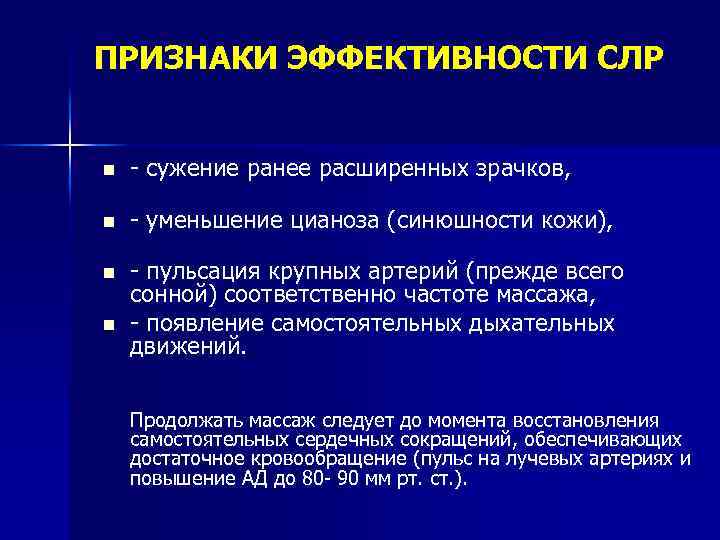 ПРИЗНАКИ ЭФФЕКТИВНОСТИ СЛР

- сужение ранее расширенных зрачков,

- уменьшение цианоза (синюшности кожи),

- пульсация крупных артерий (прежде всего сонной) соответственно частоте массажа,

- появление самостоятельных дыхательных движений.

Продолжать массаж следует до момента восстановления самостоятельных сердечных сокращений, обеспечивающих достаточное кровообращение (пульс на лучевых артериях и повышение АД до 80- 90 мм рт. ст.).